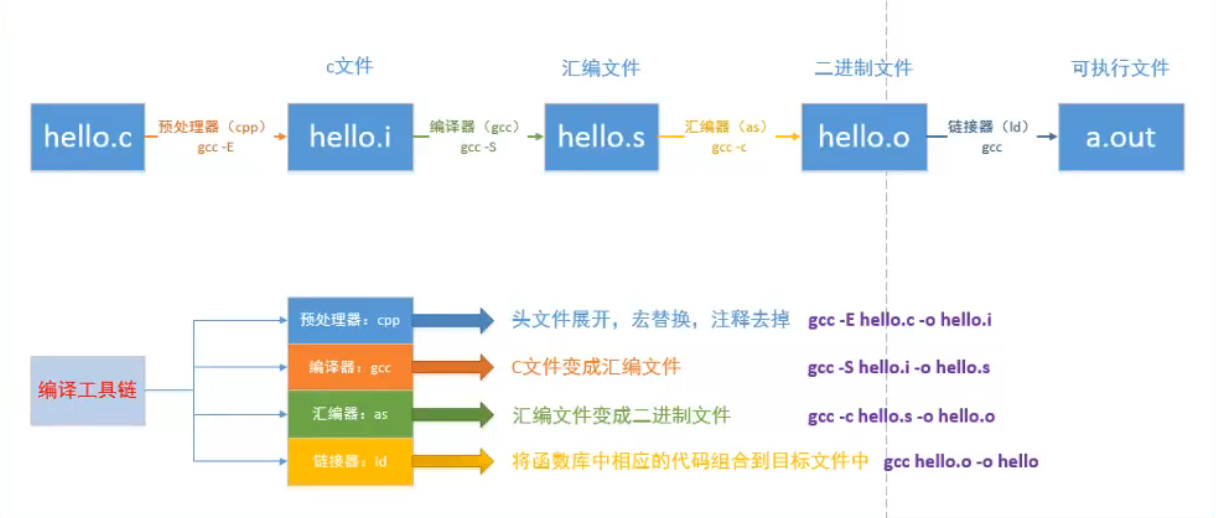 c文件

汇编文件

二进制文件

可执行文件

hello.c

预处理器（cpp）
gcc -E

hello.i

编译器（gcc）
gcc -S

hello.s

汇编器（as）
gcc -c

hello.o

链接器（ld）
gcc

a.out

编译工具链

预处理器：cpp

头文件展开，宏替换，注释去掉

gcc -E hello.c -o hello.i

编译器：gcc

C文件变成汇编文件

gcc -S hello.i -o hello.s

汇编器：as

汇编文件变成二进制文件

gcc -c hello.s -o hello.o

链接器：ld

将函数库中相应的代码组合到目标文件中

gcc hello.o -o hello